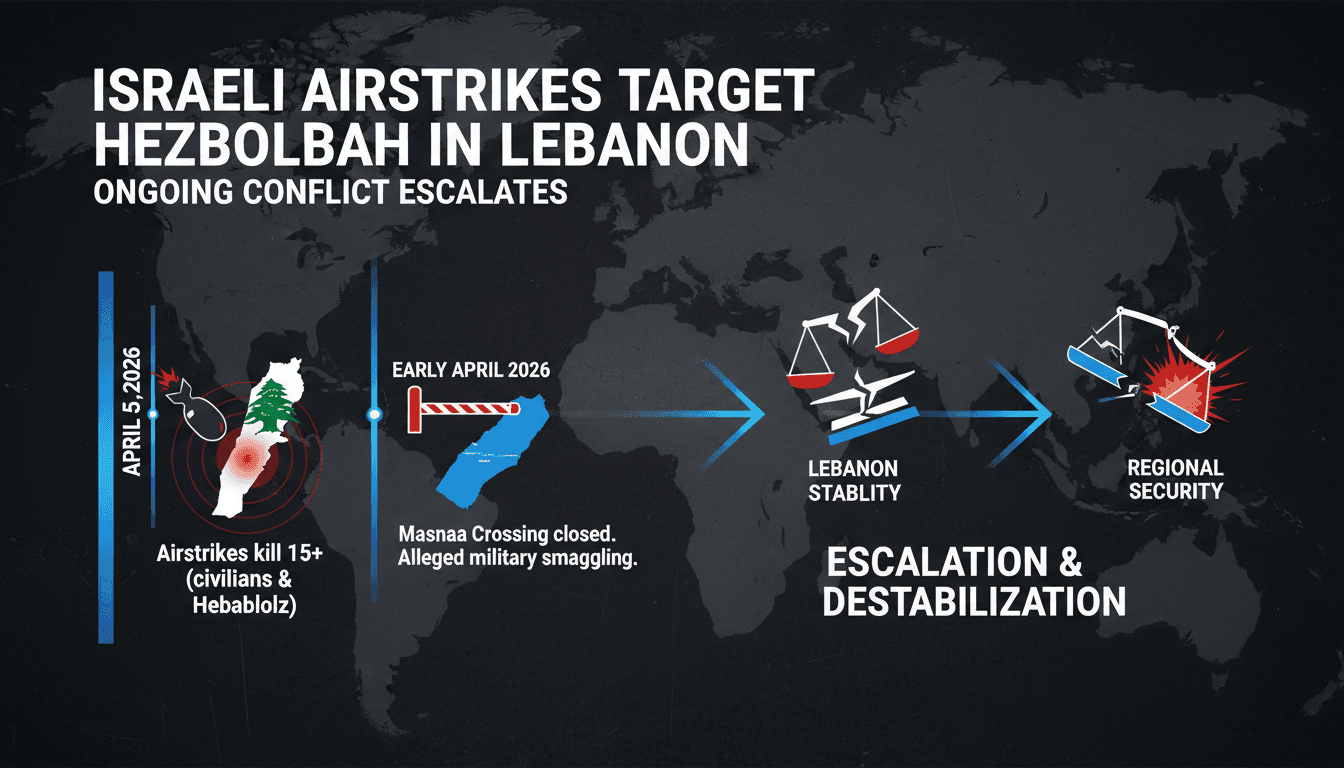 ISRAELI AIRSTRIKES TARGET HEZBOLBAH IN LEBANON
ONGOING CONFLICT ESCALATES

APRIL 5,2026

Airstrikes kill 15+ (civilians & Hebablolz)

EARLY APRIL 2026

Masnaa Crossing closed. Alleged military smaggling.

LEBANON STABLITY

REGIONAL SECURITY

ESCALATION & DESTABILIZATION